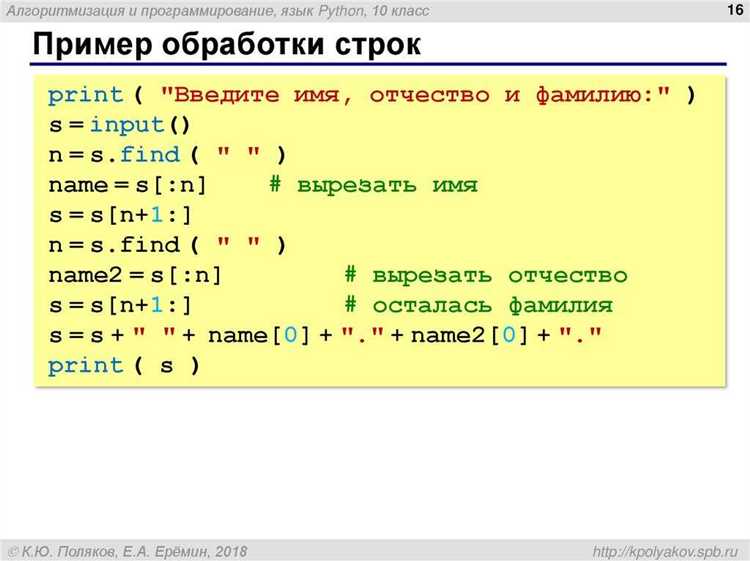 Алгоритмизация и программирование, язык Python, 10 класс
16

Пример обработки строк

print ( "Введите имя, отчество и фамилию:" )
s = input()
n = s.find ( " " )
name = s[:n]    # вырезать имя
s = s[n+1:]
n = s.find ( " " )
name2 = s[:n]         # вырезать отчество
s = s[n+1:]           # осталась фамилия
s = s + " " + name[0] + "." + name2[0] + "."
print ( s )

© К.Ю. Поляков, Е.А. Ерёмин, 2018
http://kpolyakov.spb.ru